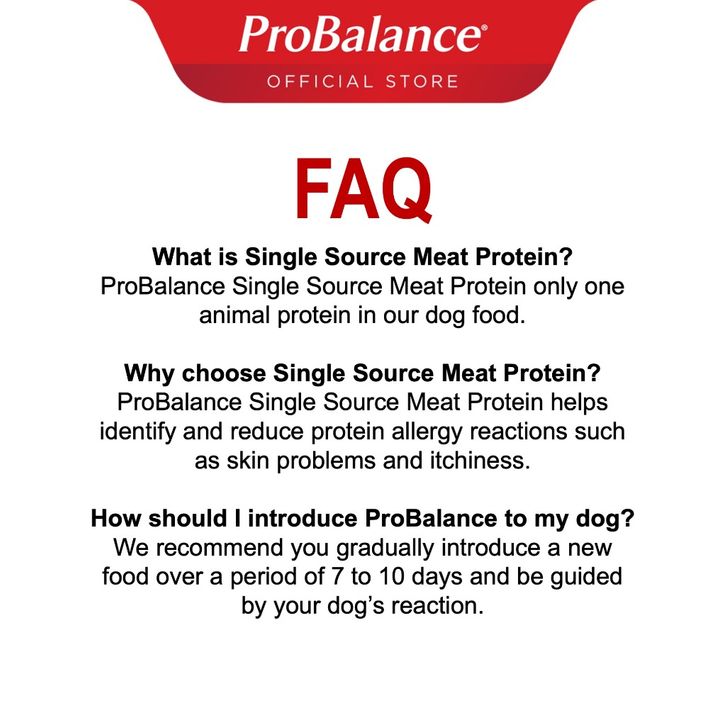 ProBalance®
OFFICIAL STORE

FAQ

What is Single Source Meat Protein?
ProBalance Single Source Meat Protein only one animal protein in our dog food.

Why choose Single Source Meat Protein?
ProBalance Single Source Meat Protein helps identify and reduce protein allergy reactions such as skin problems and itchiness.

How should I introduce ProBalance to my dog?
We recommend you gradually introduce a new food over a period of 7 to 10 days and be guided by your dog's reaction.